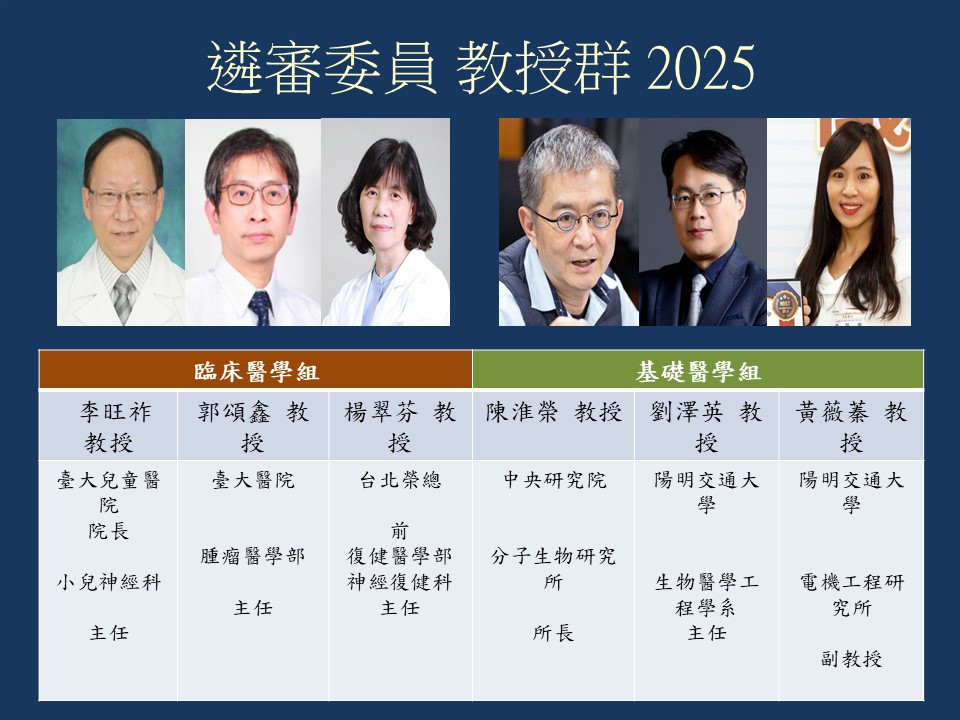 遴審委員 教授群 2025

| 臨床醫學組 | | | 基礎醫學組 | | |
|---|---|---|---|---|---|
| 李旺祚 教授 | 郭頌鑫 教授 | 楊翠芬 教授 | 陳淮榮 教授 | 劉澤英 教授 | 黃薇蓁 教授 |
| 臺大兒童醫院 院長 小兒神經科 主任 | 臺大醫院 腫瘤醫學部 主任 | 台北榮總 前 復健醫學部 神經復健科 主任 | 中央研究院 分子生物研究所 所長 | 陽明交通大學 生物醫學工程學系 主任 | 陽明交通大學 電機工程研究所 副教授 |